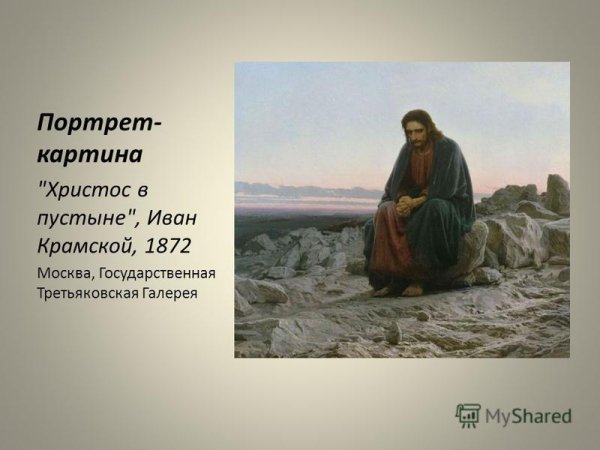 Портрет-картина

"Христос в пустыне", Иван Крамской, 1872

Москва, Государственная Третьяковская Галерея

MyShared